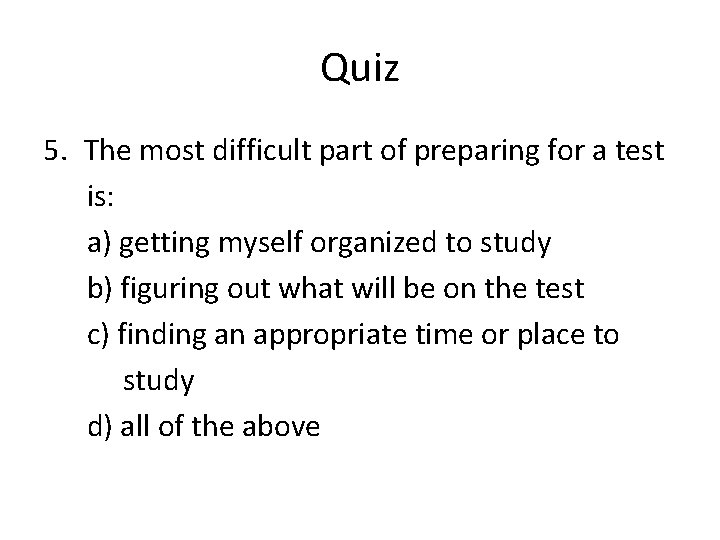 Quiz

5. The most difficult part of preparing for a test is:

a) getting myself organized to study

b) figuring out what will be on the test

c) finding an appropriate time or place to study

d) all of the above